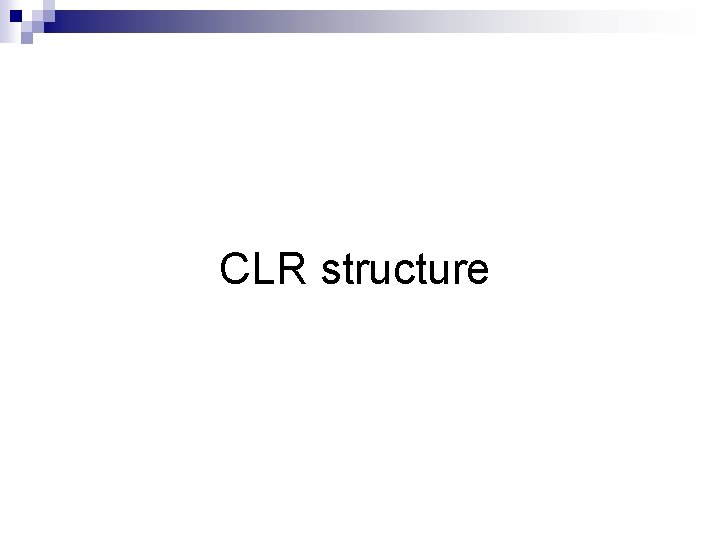 CLR structure